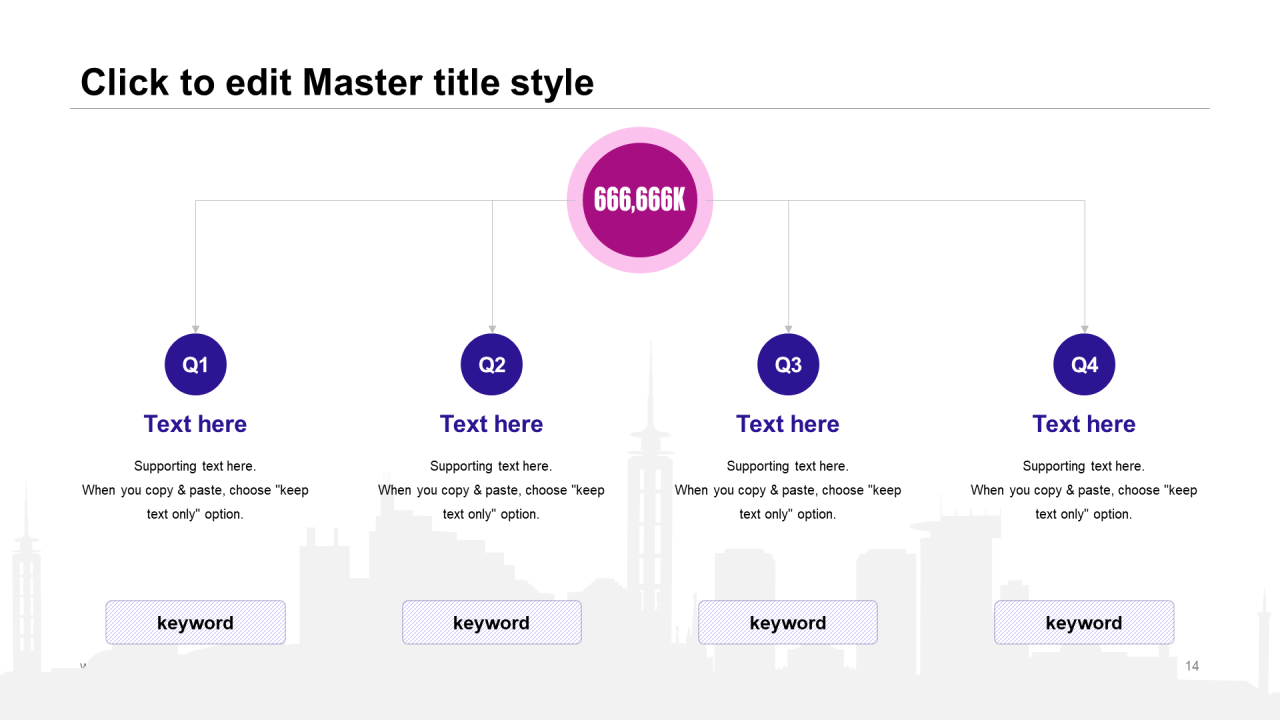 Click to edit Master title style

666,666K

Q1

Text here

Supporting text here.
When you copy & paste, choose "keep text only" option.

keyword

Q2

Text here

Supporting text here.
When you copy & paste, choose "keep text only" option.

keyword

Q3

Text here

Supporting text here.
When you copy & paste, choose "keep text only" option.

keyword

Q4

Text here

Supporting text here.
When you copy & paste, choose "keep text only" option.

keyword

14